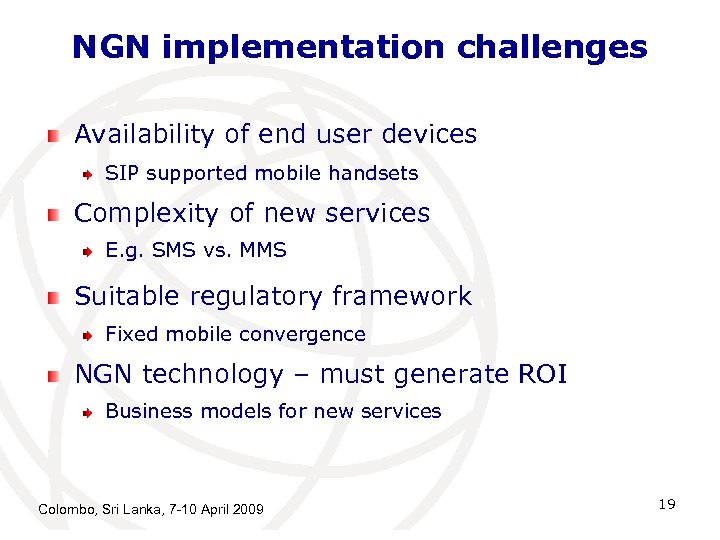 NGN implementation challenges

Availability of end user devices

SIP supported mobile handsets

Complexity of new services

E.g. SMS vs. MMS

Suitable regulatory framework

Fixed mobile convergence

NGN technology – must generate ROI

Business models for new services

Colombo, Sri Lanka, 7-10 April 2009

19